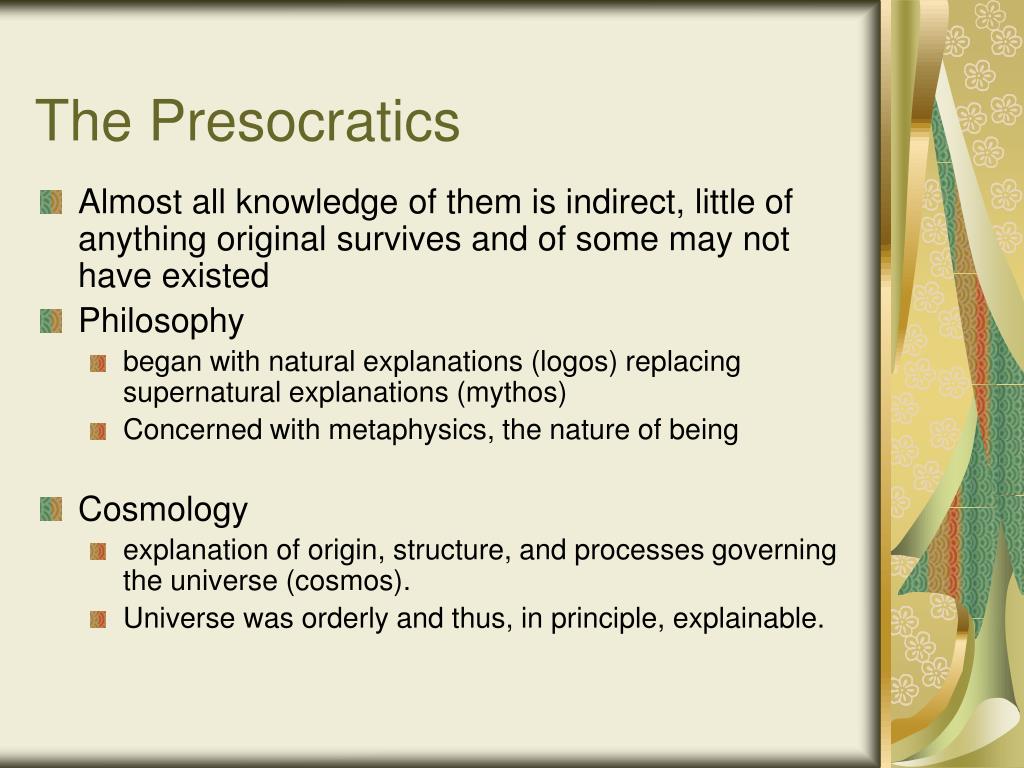 The Presocratics

Almost all knowledge of them is indirect, little of anything original survives and of some may not have existed

Philosophy

began with natural explanations (logos) replacing supernatural explanations (mythos)

Concerned with metaphysics, the nature of being

Cosmology

explanation of origin, structure, and processes governing the universe (cosmos).

Universe was orderly and thus, in principle, explainable.